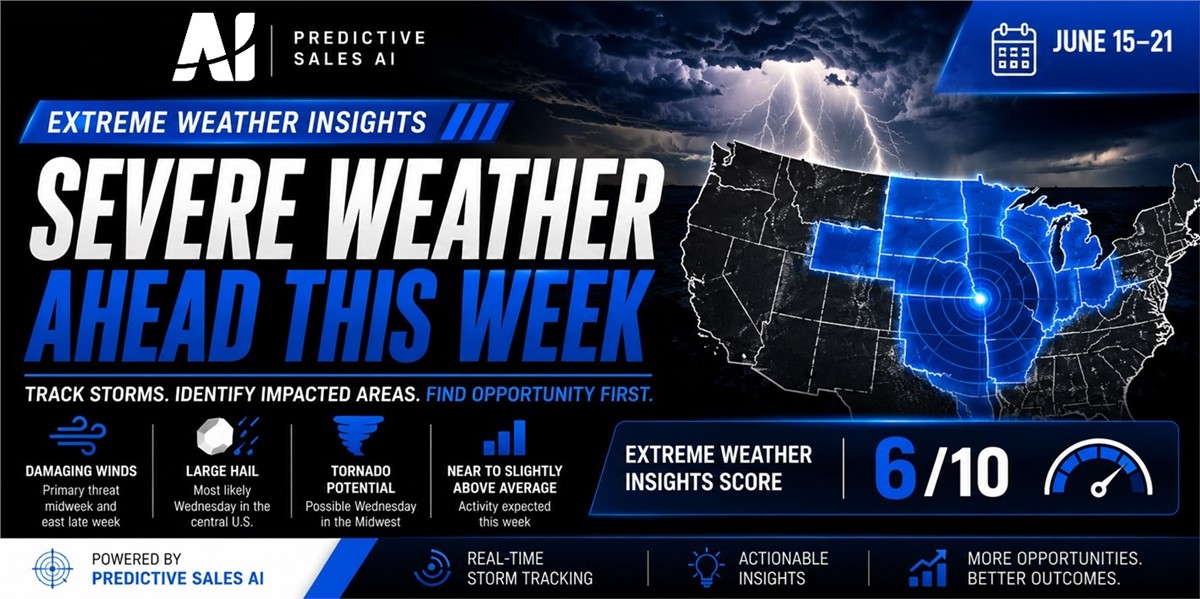 AI | PREDICTIVE SALES AI

JUNE 15–21

EXTREME WEATHER INSIGHTS

SEVERE WEATHER AHEAD THIS WEEK

TRACK STORMS. IDENTIFY IMPACTED AREAS. FIND OPPORTUNITY FIRST.

DAMAGING WINDS
Primary threat midweek and east late week

LARGE HAIL
Most likely Wednesday in the central U.S.

TORNADO POTENTIAL
Possible Wednesday in the Midwest

NEAR TO SLIGHTLY ABOVE AVERAGE
Activity expected this week

EXTREME WEATHER INSIGHTS SCORE
6/10

POWERED BY
PREDICTIVE SALES AI

REAL-TIME STORM TRACKING

ACTIONABLE INSIGHTS

MORE OPPORTUNITIES. BETTER OUTCOMES.